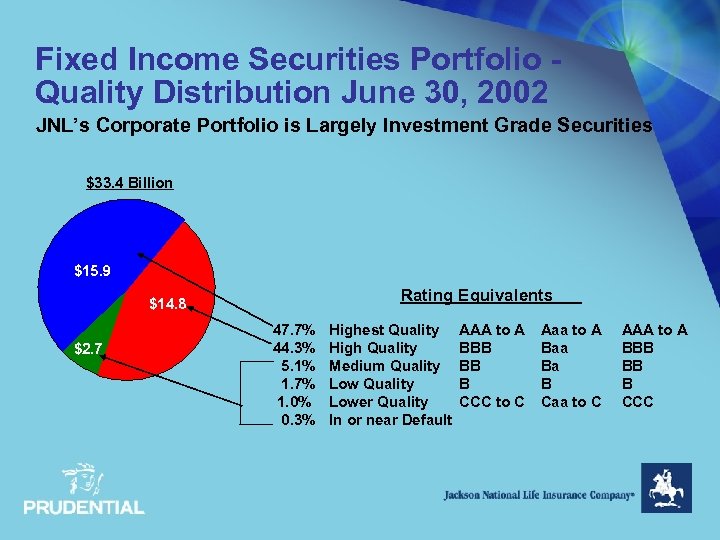 Fixed Income Securities Portfolio - Quality Distribution June 30, 2002

JNL's Corporate Portfolio is Largely Investment Grade Securities

$33.4 Billion

$15.9

$14.8

$2.7

Rating Equivalents

| | | | | |
|---|---|---|---|---|
| 47.7% | Highest Quality | AAA to A | Aaa to A | AAA to A |
| 44.3% | High Quality | BBB | Baa | BBB |
| 5.1% | Medium Quality | BB | Ba | BB |
| 1.7% | Low Quality | B | B | B |
| 1.0% | Lower Quality | CCC to C | Caa to C | CCC |
| 0.3% | In or near Default | | | |

PRUDENTIAL

Jackson National Life Insurance Company®